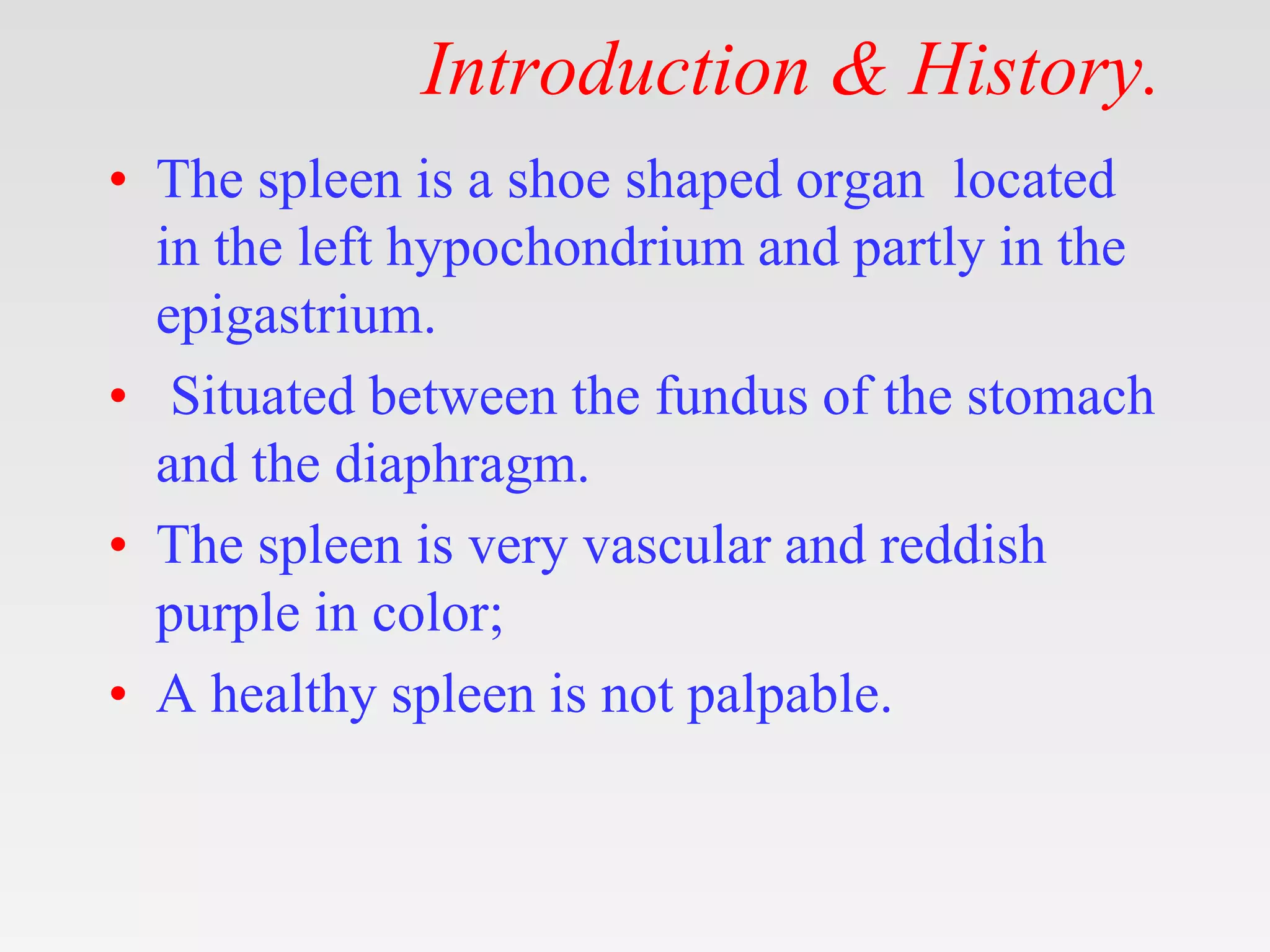 Introduction & History.

• The spleen is a shoe shaped organ located in the left hypochondrium and partly in the epigastrium.

• Situated between the fundus of the stomach and the diaphragm.

• The spleen is very vascular and reddish purple in color;

• A healthy spleen is not palpable.